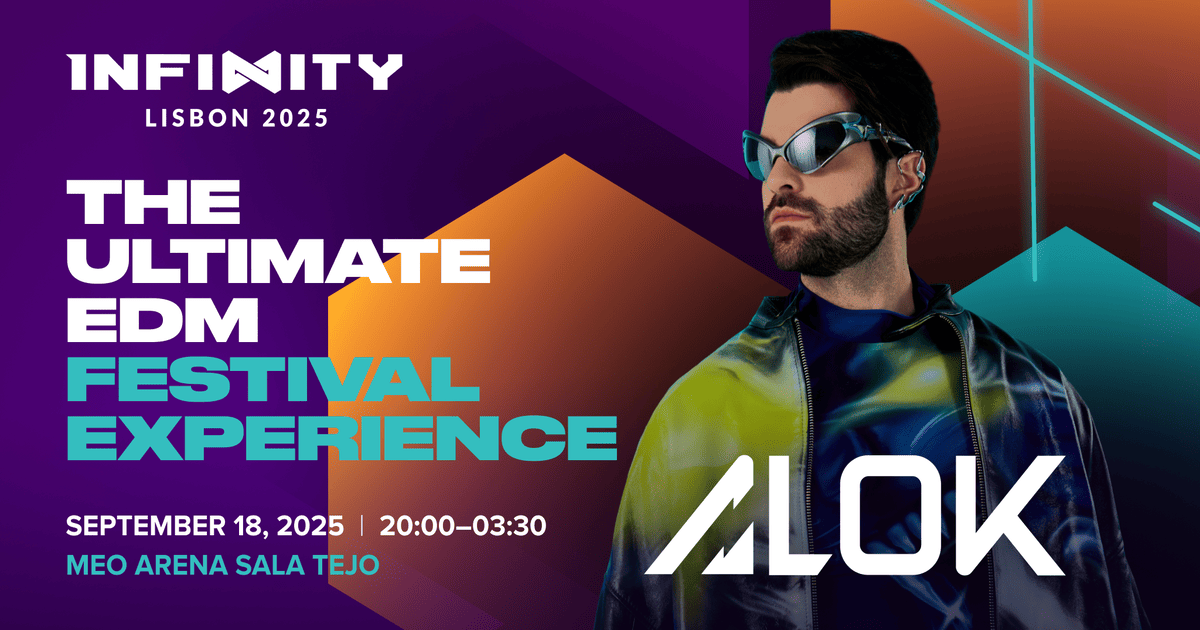 INFINITY
LISBON 2025

THE ULTIMATE EDM FESTIVAL EXPERIENCE

SEPTEMBER 18, 2025 | 20:00–03:30
MEO ARENA SALA TEJO

ALOK